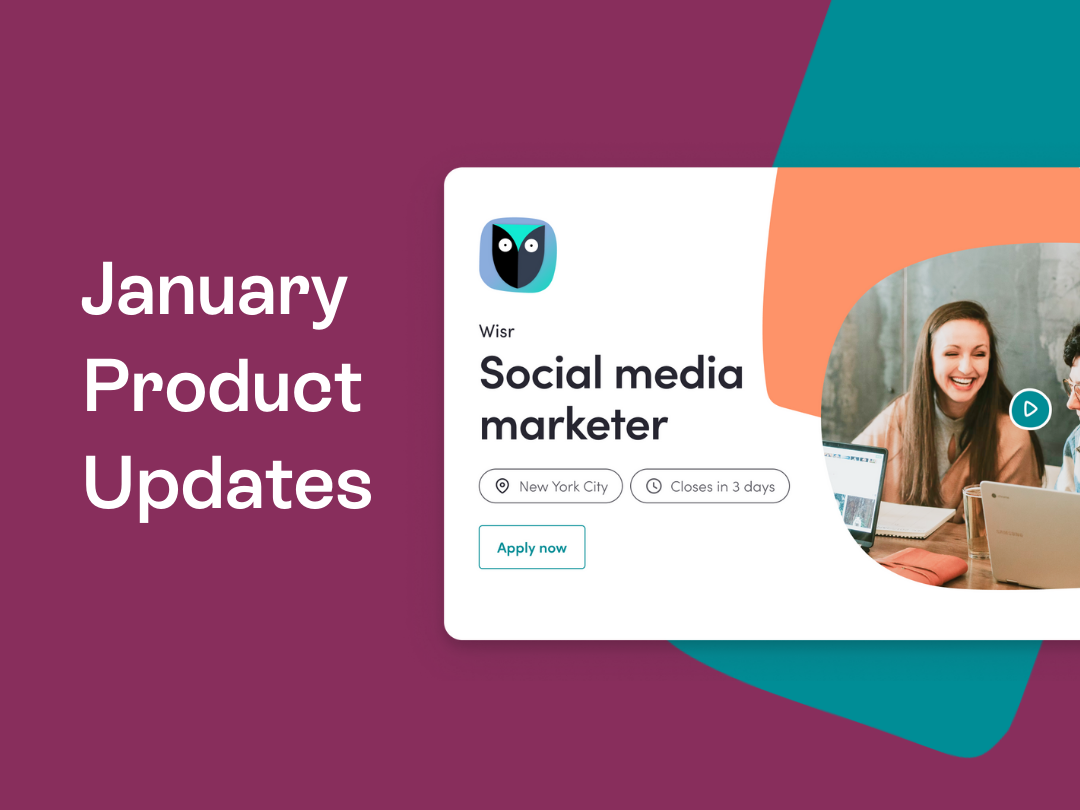 January Product Updates

Wisr

Social media marketer

New York City

Closes in 3 days

Apply now